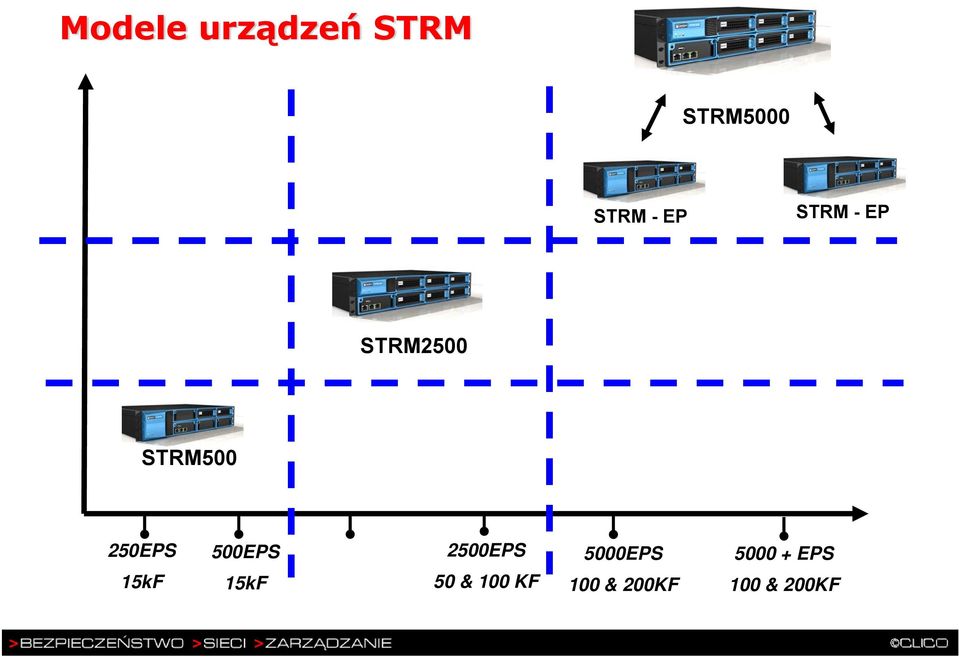 Modele urządzeń STRM

STRM5000

STRM - EP

STRM - EP

STRM2500

STRM500

250EPS
15kF

500EPS
15kF

2500EPS
50 & 100 KF

5000EPS
100 & 200KF

5000 + EPS
100 & 200KF

>BEZPIECZEŃSTWO >SIECI >ZARZĄDZANIE

©CLICO